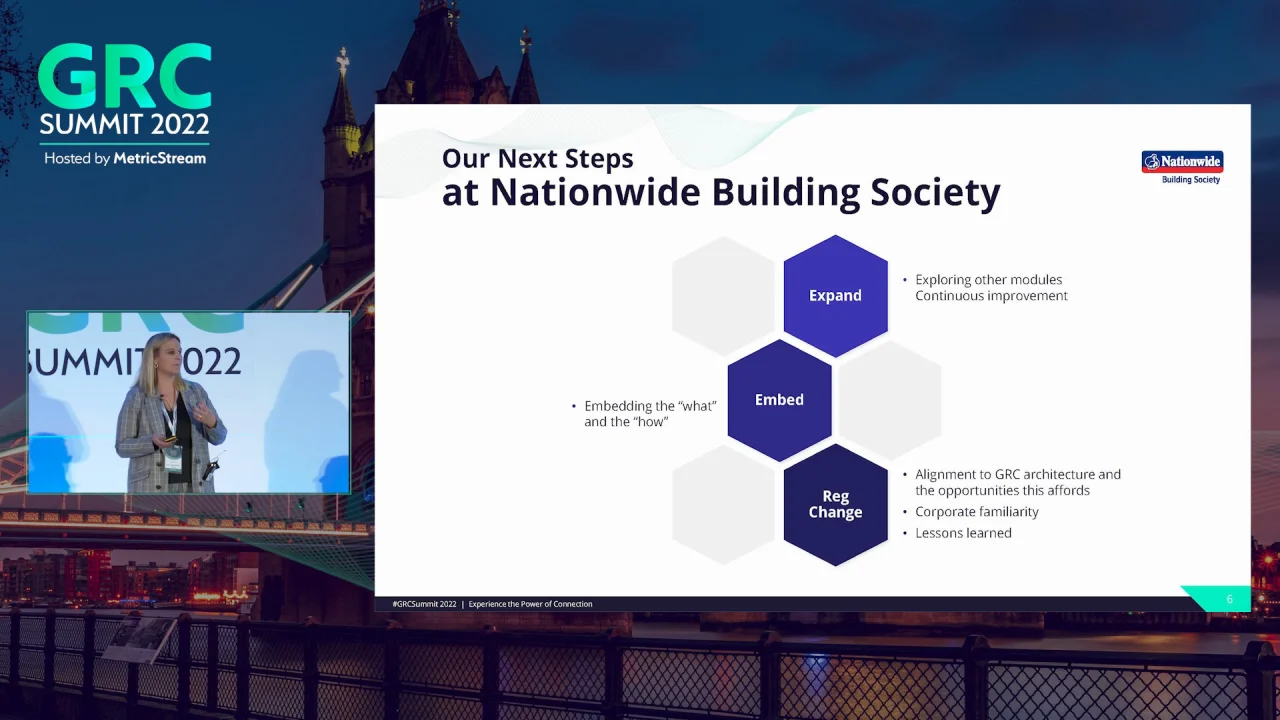 GRC
SUMMIT 2022
Hosted by MetricStream

SUMMIT 2022

Our Next Steps
at Nationwide Building Society

Nationwide
Building Society

Expand

• Exploring other modules
Continuous improvement

Embed

• Embedding the "what" and the "how"

Reg Change

• Alignment to GRC architecture and the opportunities this affords
• Corporate familiarity
• Lessons learned

#GRCSummit 2022 | Experience the Power of Connection

6